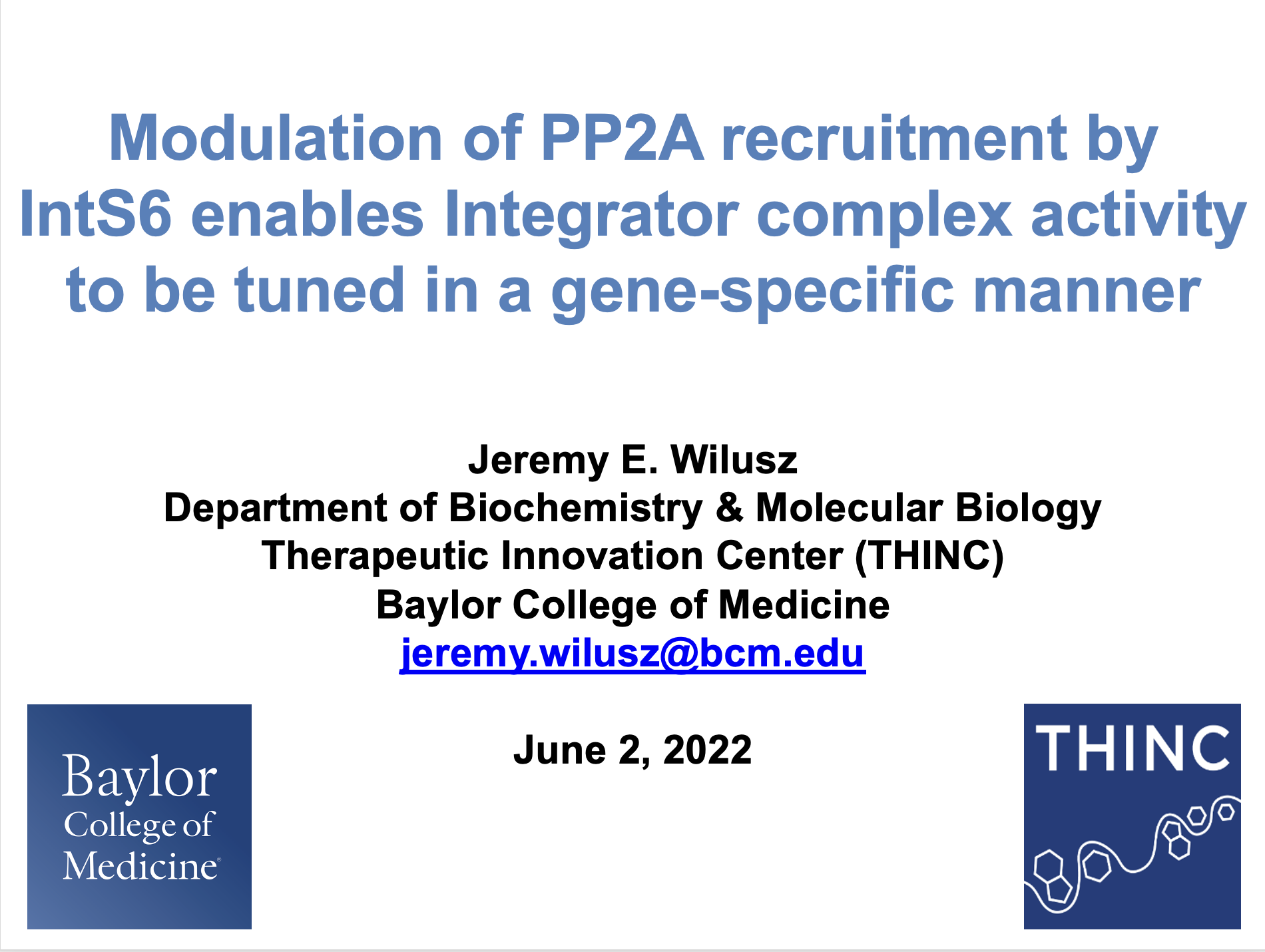 Modulation of PP2A recruitment by IntS6 enables Integrator complex activity to be tuned in a gene-specific manner

Jeremy E. Wilusz
Department of Biochemistry & Molecular Biology
Therapeutic Innovation Center (THINC)
Baylor College of Medicine
jeremy.wilusz@bcm.edu

June 2, 2022

Baylor College of Medicine

THINC